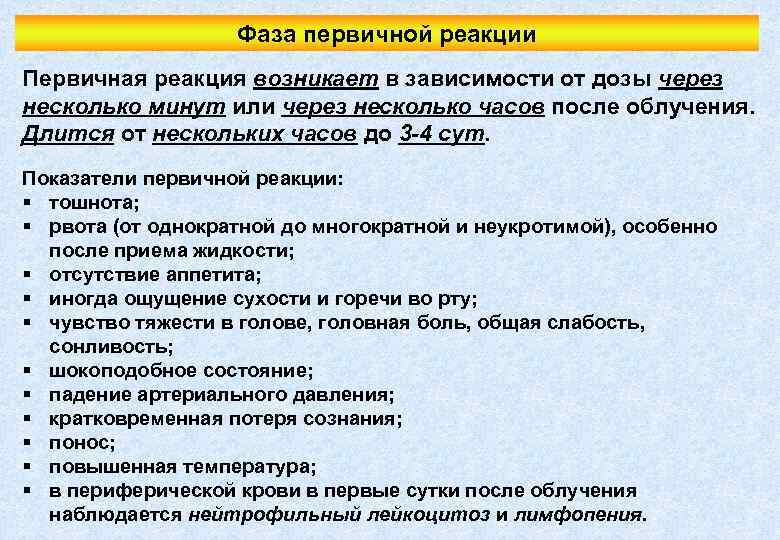 Фаза первичной реакции

Первичная реакция возникает в зависимости от дозы через несколько минут или через несколько часов после облучения. Длится от нескольких часов до 3-4 сут.

Показатели первичной реакции:
▪ тошнота;
▪ рвота (от однократной до многократной и неукротимой), особенно после приема жидкости;
▪ отсутствие аппетита;
▪ иногда ощущение сухости и горечи во рту;
▪ чувство тяжести в голове, головная боль, общая слабость, сонливость;
▪ шокоподобное состояние;
▪ падение артериального давления;
▪ кратковременная потеря сознания;
▪ понос;
▪ повышенная температура;
▪ в периферической крови в первые сутки после облучения наблюдается нейтрофильный лейкоцитоз и лимфопения.